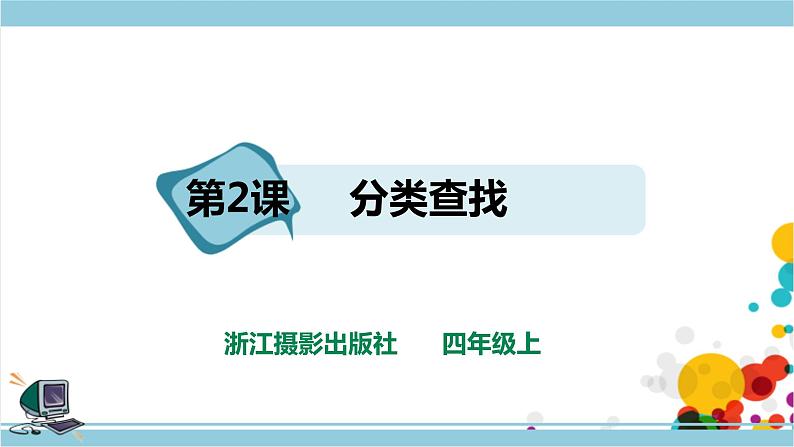 第2课　分类查找

浙江摄影出版社　四年级上